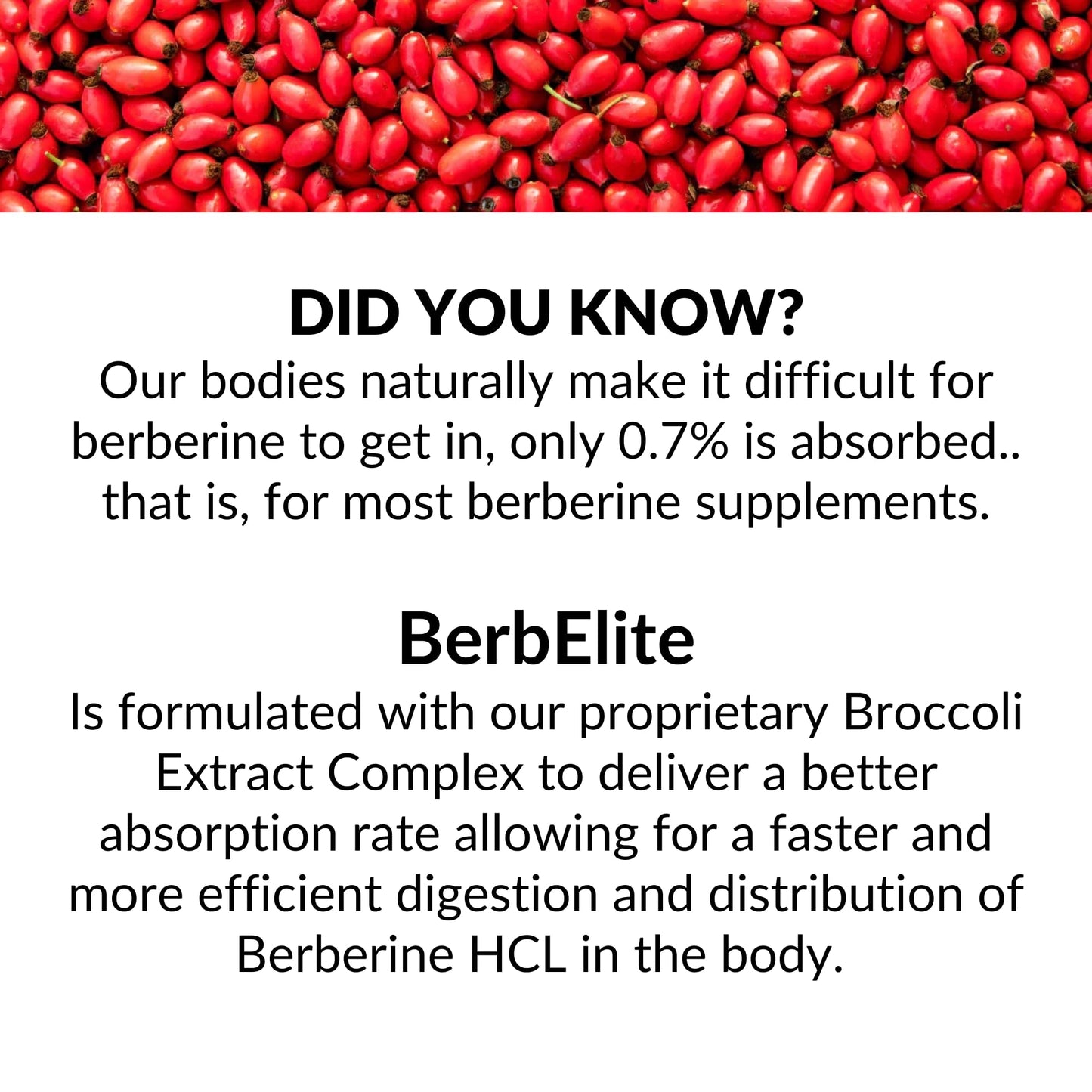 DID YOU KNOW?
Our bodies naturally make it difficult for berberine to get in, only 0.7% is absorbed.. that is, for most berberine supplements.

BerbElite
Is formulated with our proprietary Broccoli Extract Complex to deliver a better absorption rate allowing for a faster and more efficient digestion and distribution of Berberine HCL in the body.